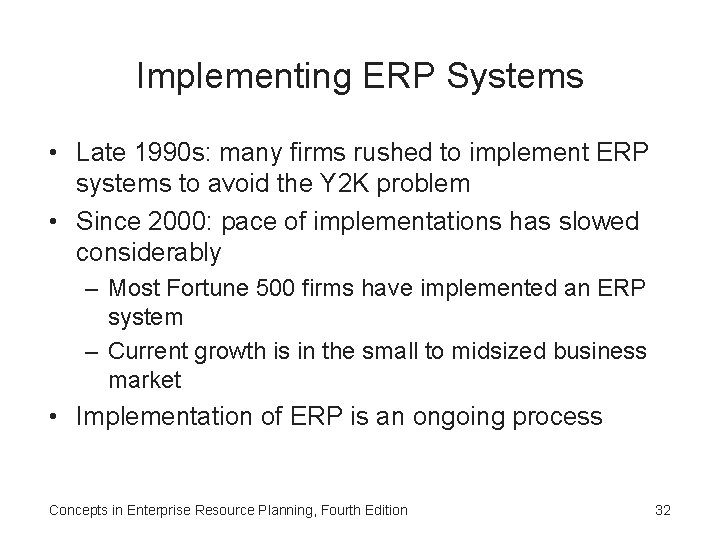 Implementing ERP Systems

• Late 1990s: many firms rushed to implement ERP systems to avoid the Y2K problem
• Since 2000: pace of implementations has slowed considerably
– Most Fortune 500 firms have implemented an ERP system
– Current growth is in the small to midsized business market
• Implementation of ERP is an ongoing process

Concepts in Enterprise Resource Planning, Fourth Edition

32